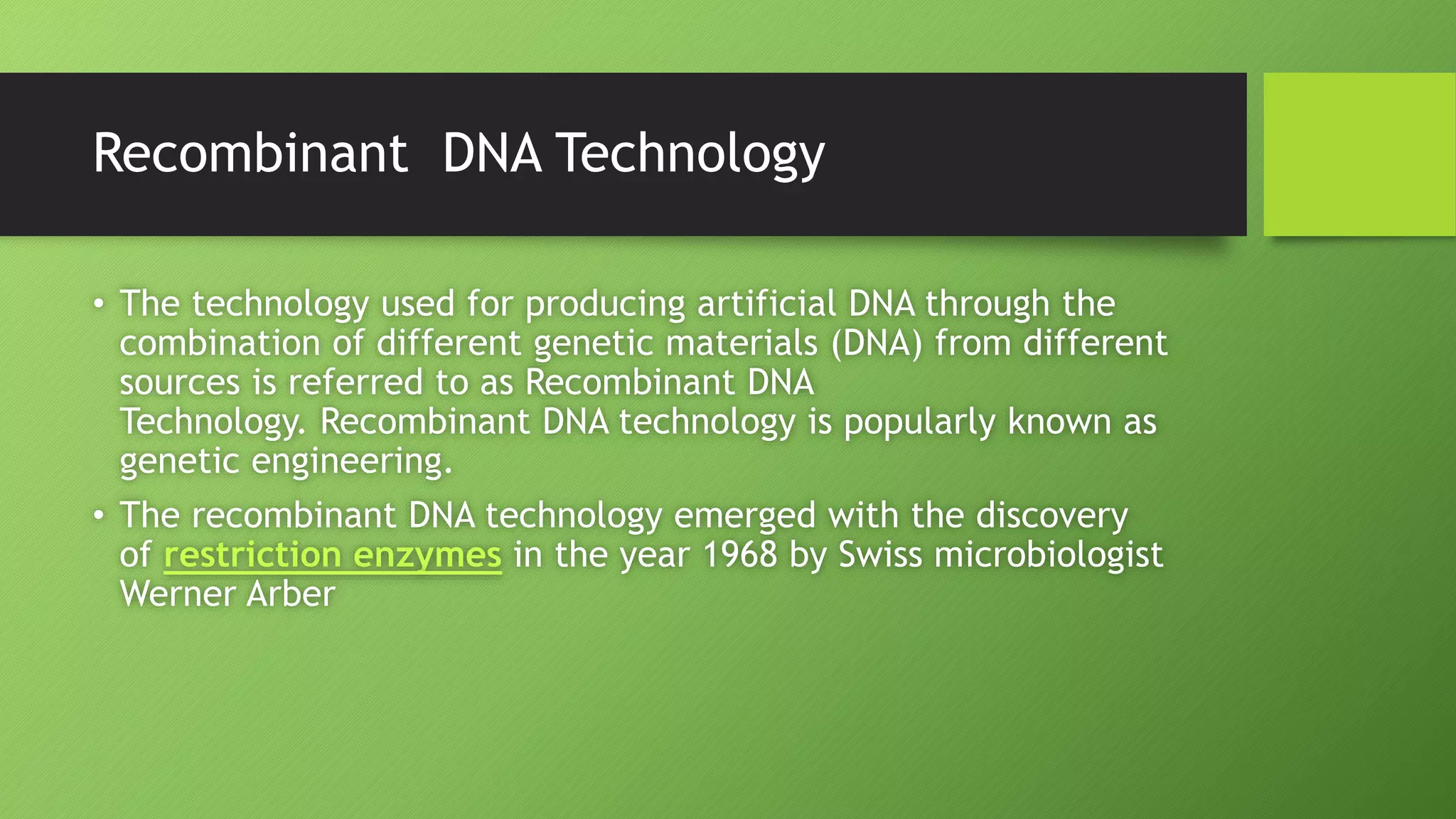 Recombinant DNA Technology

• The technology used for producing artificial DNA through the combination of different genetic materials (DNA) from different sources is referred to as Recombinant DNA Technology. Recombinant DNA technology is popularly known as genetic engineering.

• The recombinant DNA technology emerged with the discovery of restriction enzymes in the year 1968 by Swiss microbiologist Werner Arber